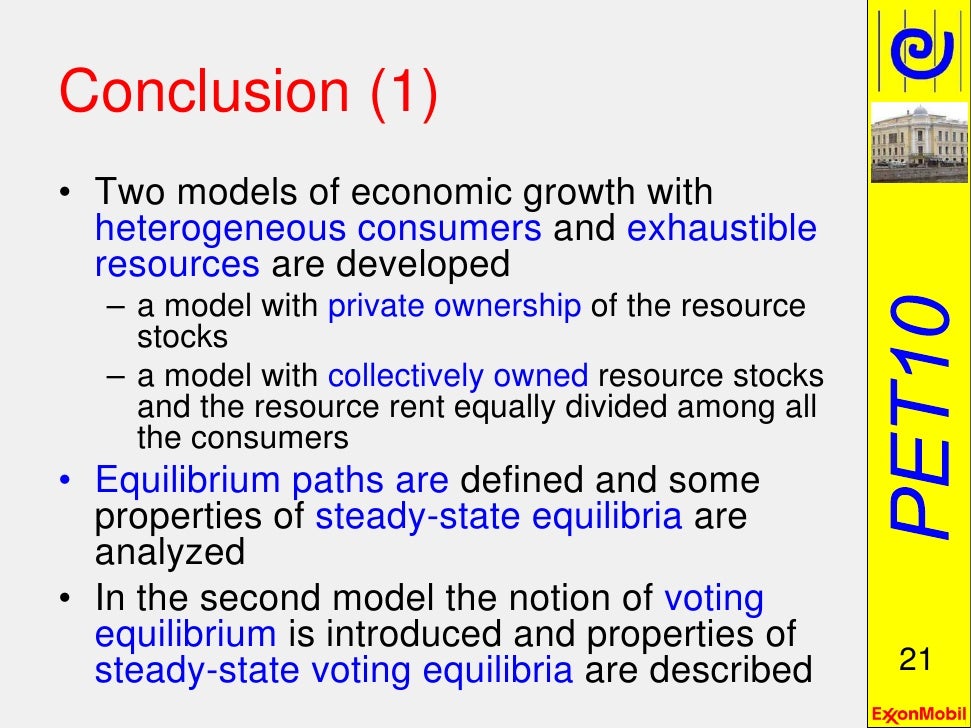 Conclusion (1)

• Two models of economic growth with heterogeneous consumers and exhaustible resources are developed
– a model with private ownership of the resource stocks
– a model with collectively owned resource stocks and the resource rent equally divided among all the consumers
• Equilibrium paths are defined and some properties of steady-state equilibria are analyzed
• In the second model the notion of voting equilibrium is introduced and properties of steady-state voting equilibria are described

PET10

21

ExxonMobil